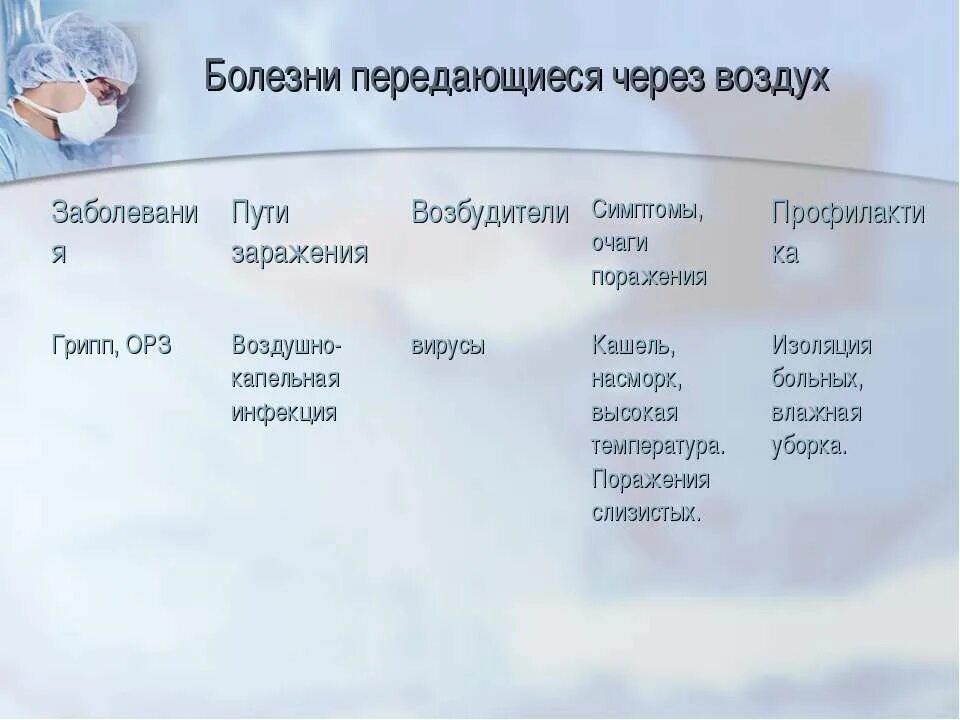 Болезни передающиеся через воздух

| Заболевания | Пути заражения | Возбудители | Симптомы, очаги поражения | Профилактика |
|---|---|---|---|---|
| Грипп, ОРЗ | Воздушно-капельная инфекция | вирусы | Кашель, насморк, высокая температура. Поражения слизистых. | Изоляция больных, влажная уборка. |